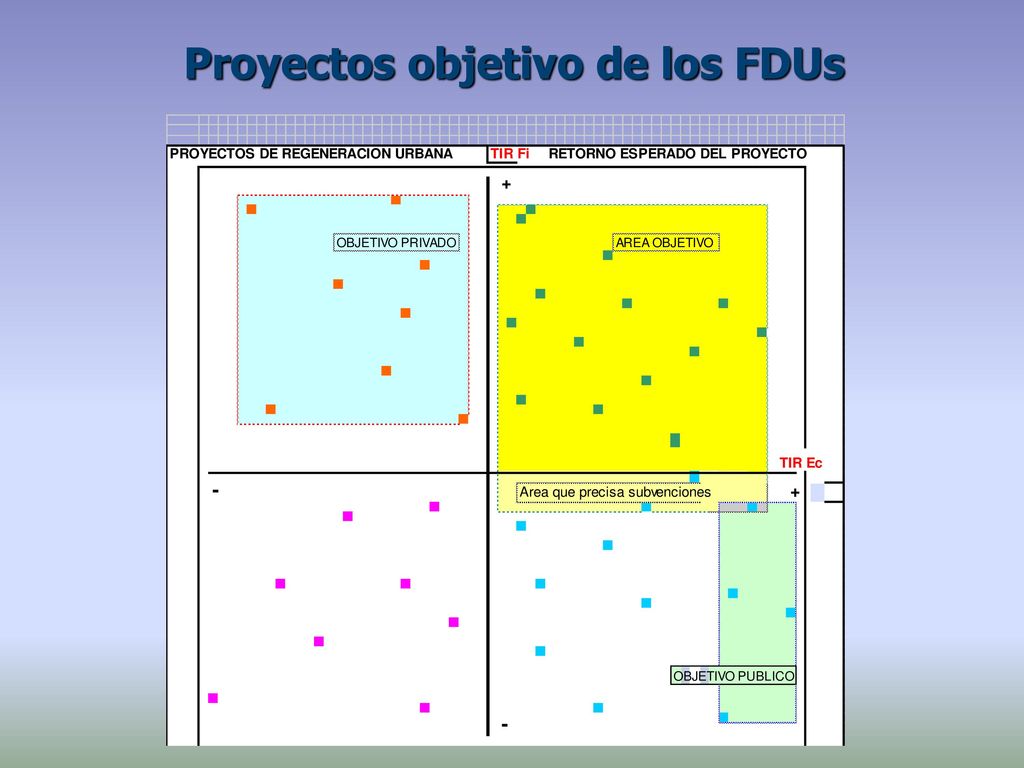 Proyectos objetivo de los FDUs

PROYECTOS DE REGENERACION URBANA

TIR Fi

RETORNO ESPERADO DEL PROYECTO

+

OBJETIVO PRIVADO

AREA OBJETIVO

TIR Ec

-

Area que precisa subvenciones

+

OBJETIVO PUBLICO

-